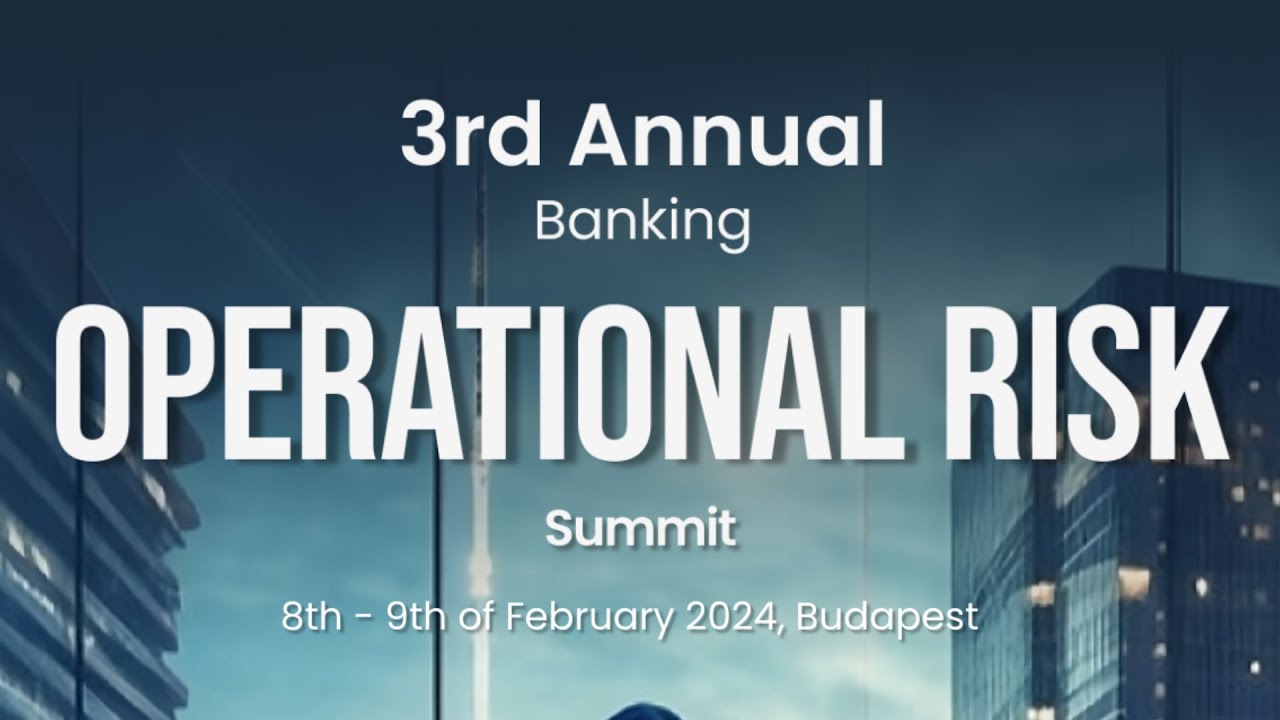 3rd Annual
Banking
OPERATIONAL RISK
Summit
8th - 9th of February 2024, Budapest